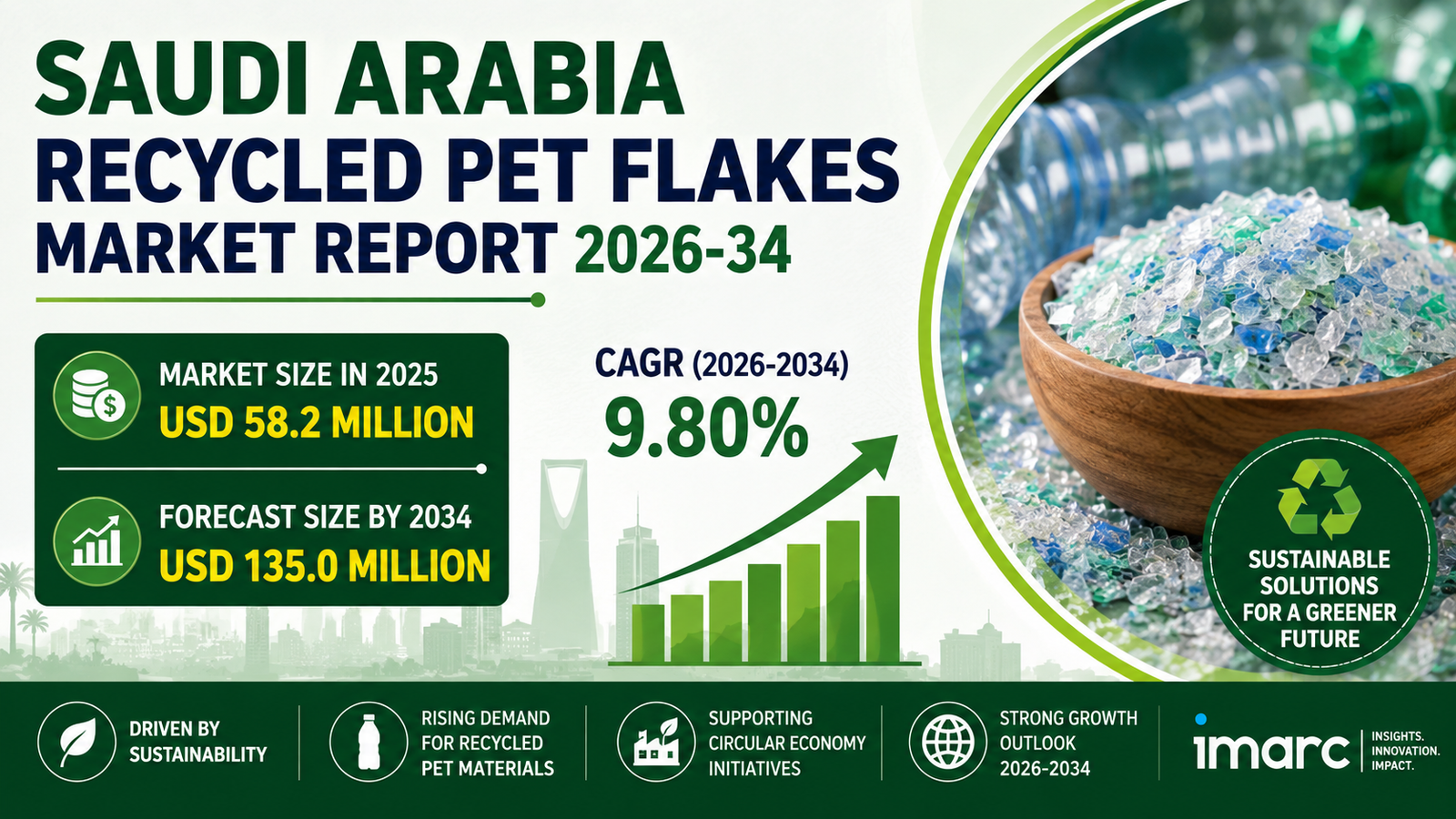 SAUDI ARABIA
RECYCLED PET FLAKES
MARKET REPORT 2026-34

MARKET SIZE IN 2025
USD 58.2 MILLION

FORECAST SIZE BY 2034
USD 135.0 MILLION

CAGR (2026-2034)
9.80%

SUSTAINABLE SOLUTIONS FOR A GREENER FUTURE

DRIVEN BY SUSTAINABILITY

RISING DEMAND FOR RECYCLED PET MATERIALS

SUPPORTING CIRCULAR ECONOMY INITIATIVES

STRONG GROWTH OUTLOOK 2026-2034

imarc
INSIGHTS. INNOVATION. IMPACT.